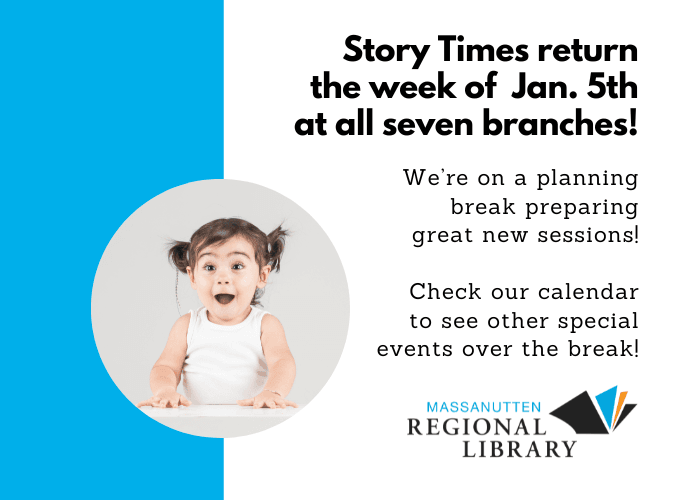 Story Times return the week of Jan. 5th at all seven branches!

We're on a planning break preparing great new sessions!

Check our calendar to see other special events over the break!

MASSANUTTEN
REGIONAL
LIBRARY